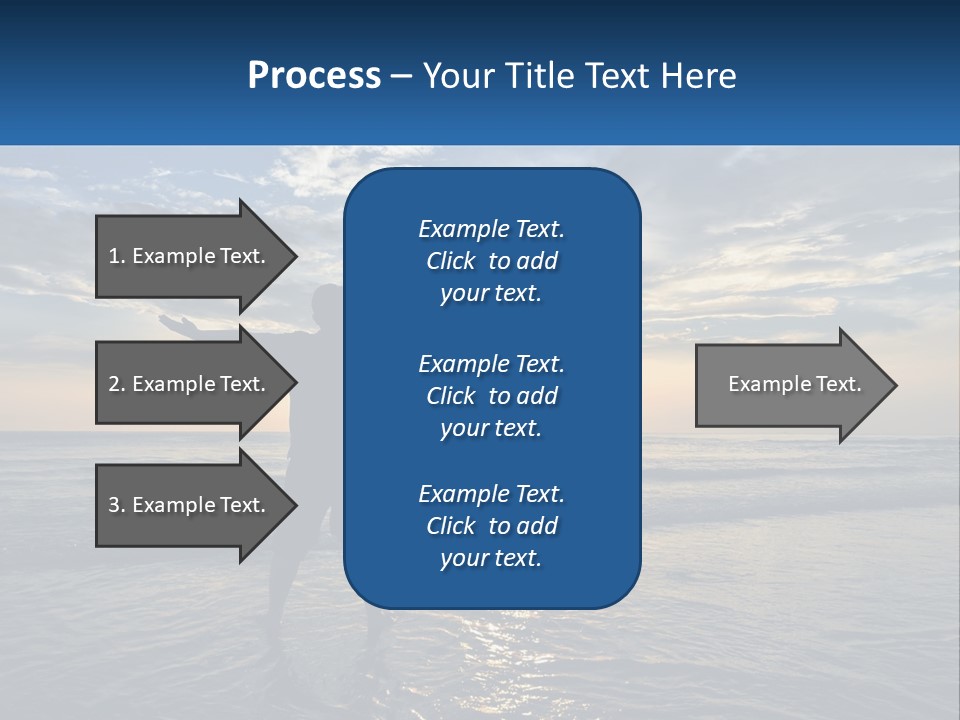 Process – Your Title Text Here

1. Example Text.

2. Example Text.

3. Example Text.

Example Text. Click to add your text.

Example Text. Click to add your text.

Example Text. Click to add your text.

Example Text.